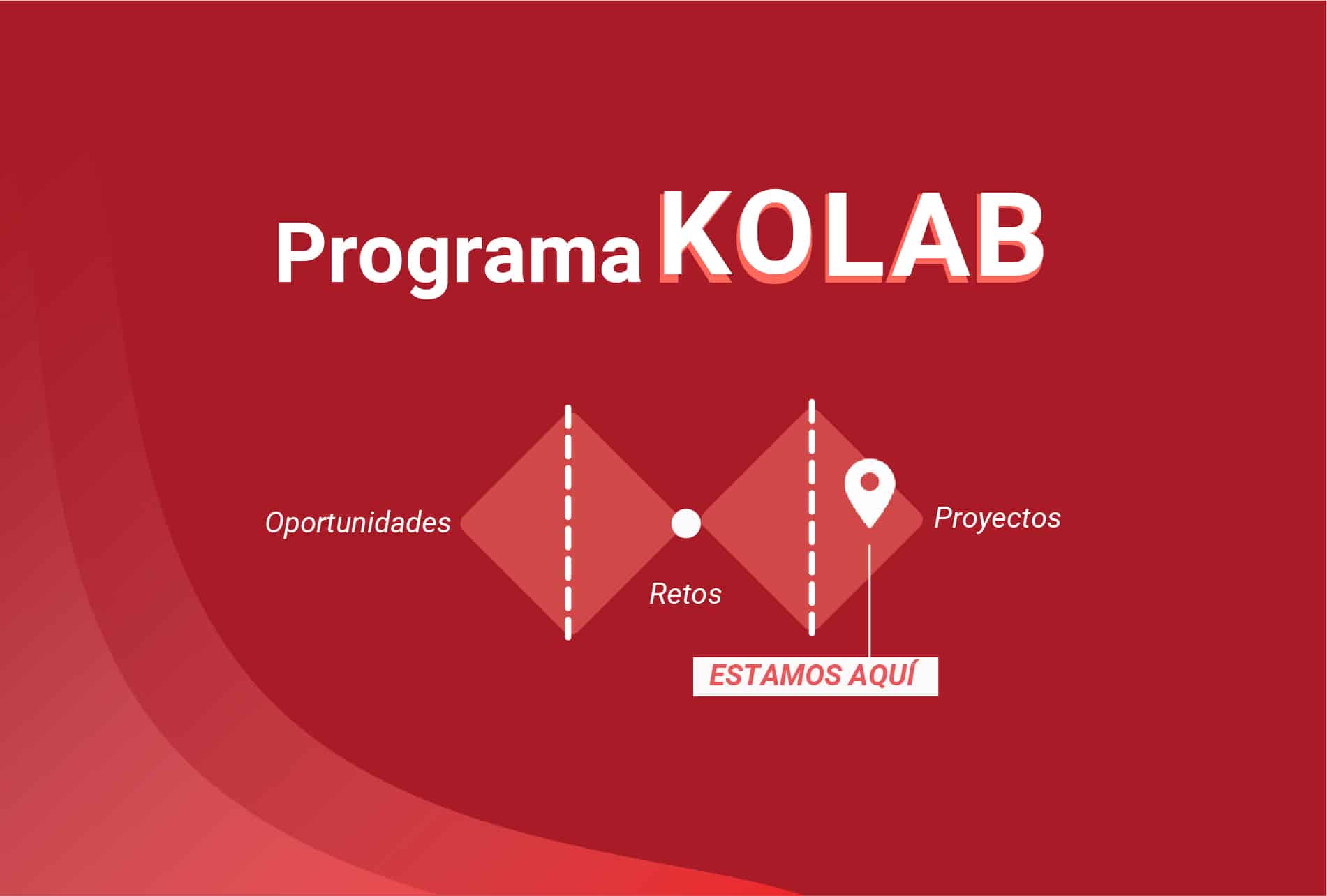 Programa KOLAB

Oportunidades

Retos

Proyectos

ESTAMOS AQUÍ